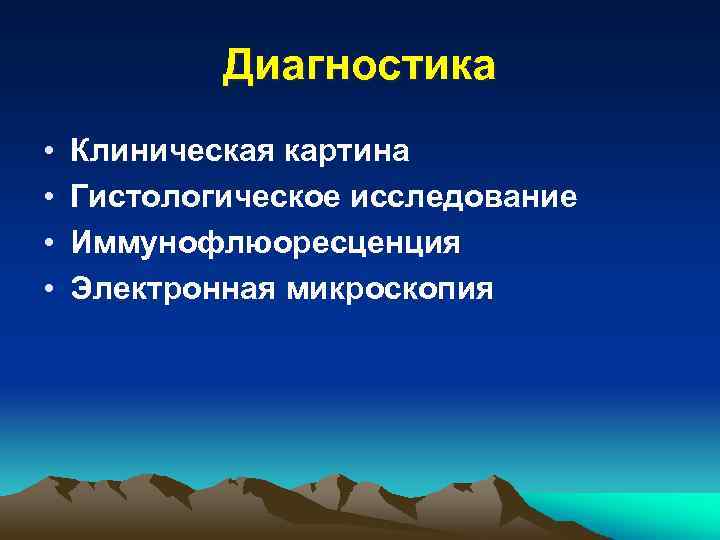 Диагностика

• Клиническая картина
• Гистологическое исследование
• Иммунофлюоресценция
• Электронная микроскопия